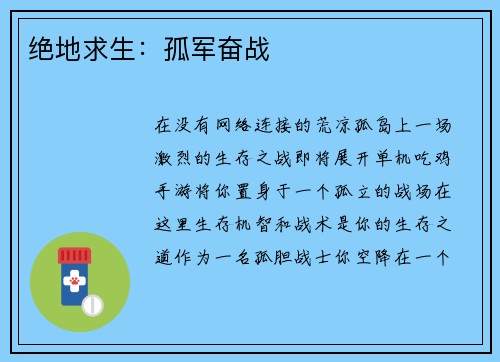 绝地求生：孤军奋战

在没有网络连接的荒凉孤岛上一场激烈的生存之战即将展开单机吃鸡手游将你置身于一个孤立的战场在这里生存机智和战术是你的生存之道作为一名孤胆战士你空降在一个